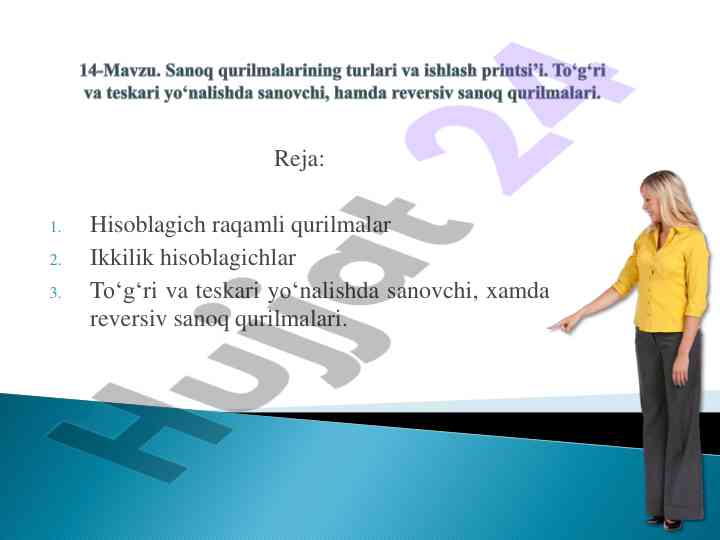 14-Mavzu. Sanoq qurilmalarining turlari va ishlash printsi’i. To‘g‘ri va teskari yo‘nalishda sanovchi, hamda reversiv sanoq qurilmalari.

Reja:

1. Hisoblagich raqamli qurilmalar
2. Ikkilik hisoblagichlar
3. To‘g‘ri va teskari yo‘nalishda sanovchi, xamda reversiv sanoq qurilmalari.

Hujjat 24